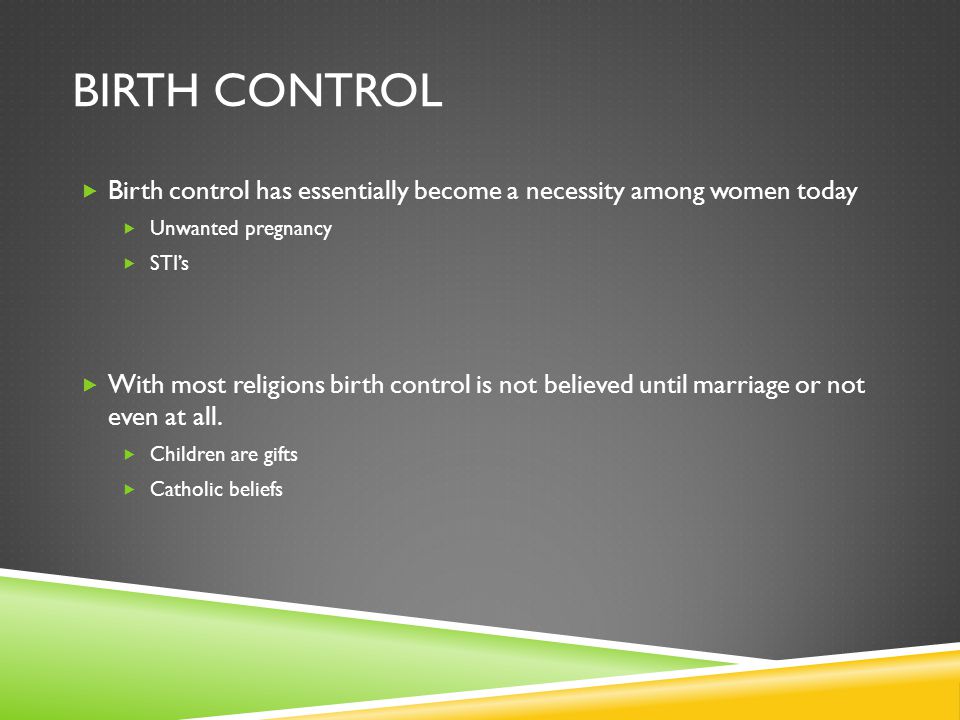 BIRTH CONTROL

Birth control has essentially become a necessity among women today

Unwanted pregnancy

STI's

With most religions birth control is not believed until marriage or not even at all.

Children are gifts

Catholic beliefs